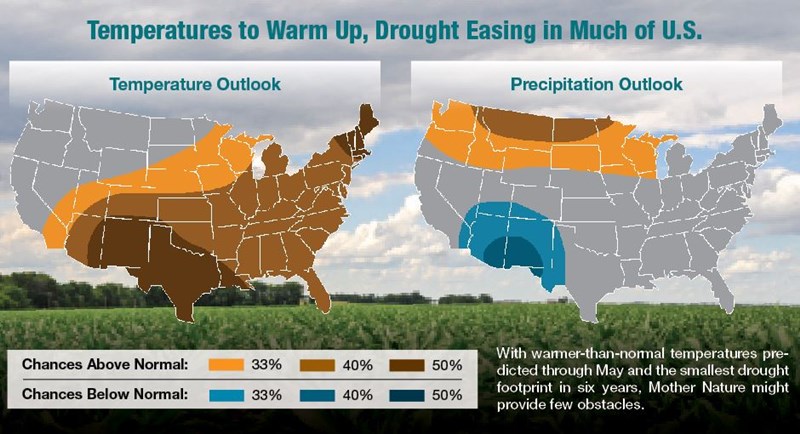 Temperatures to Warm Up, Drought Easing in Much of U.S.

Temperature Outlook

Precipitation Outlook

| Chances Above Normal: | 33% | 40% | 50% |
|---|---|---|---|
| Chances Below Normal: | 33% | 40% | 50% |

With warmer-than-normal temperatures predicted through May and the smallest drought footprint in six years, Mother Nature might provide few obstacles.